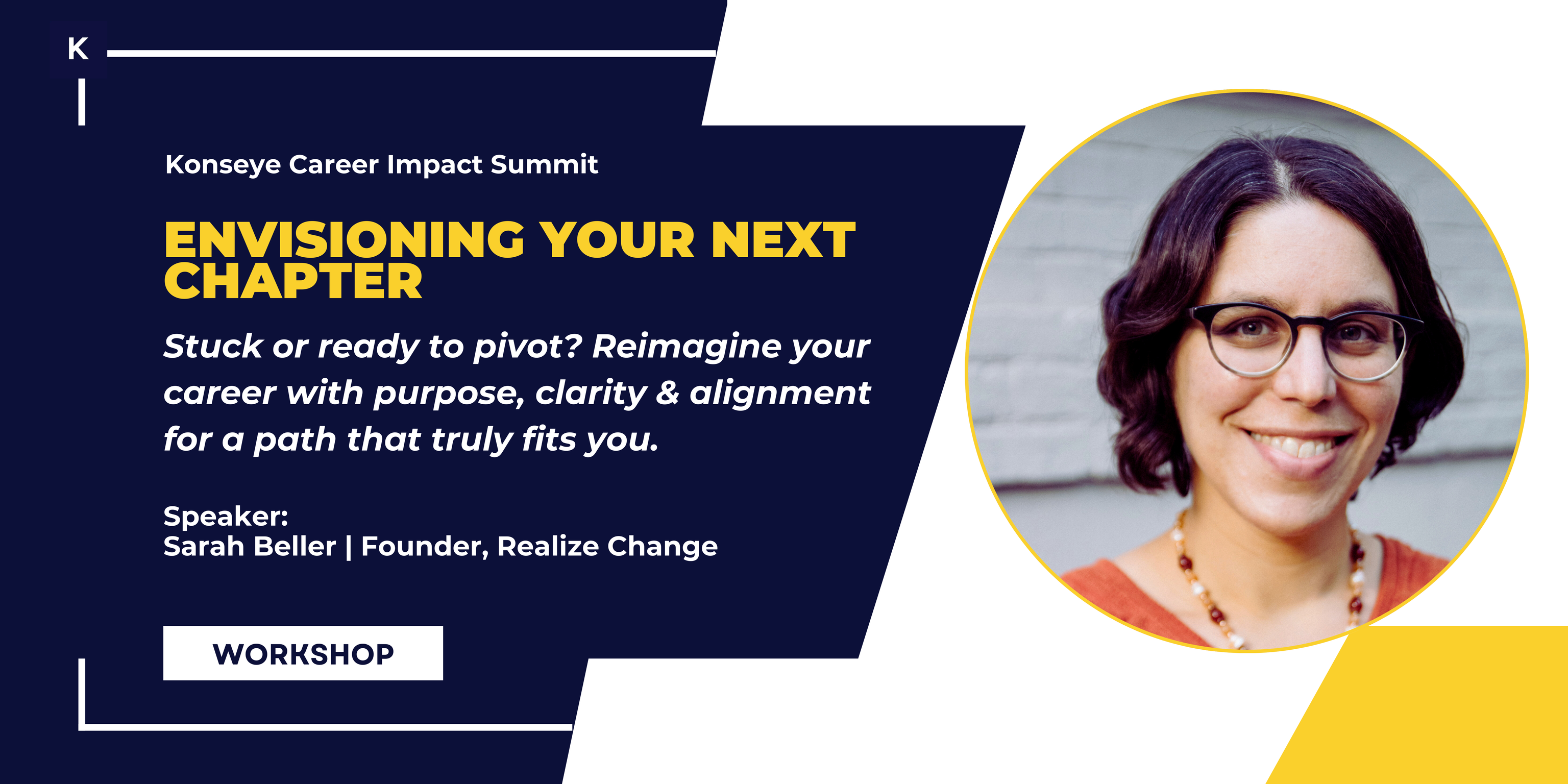 K

Konseye Career Impact Summit

ENVISIONING YOUR NEXT CHAPTER

Stuck or ready to pivot? Reimagine your career with purpose, clarity & alignment for a path that truly fits you.

Speaker:
Sarah Beller | Founder, Realize Change

WORKSHOP